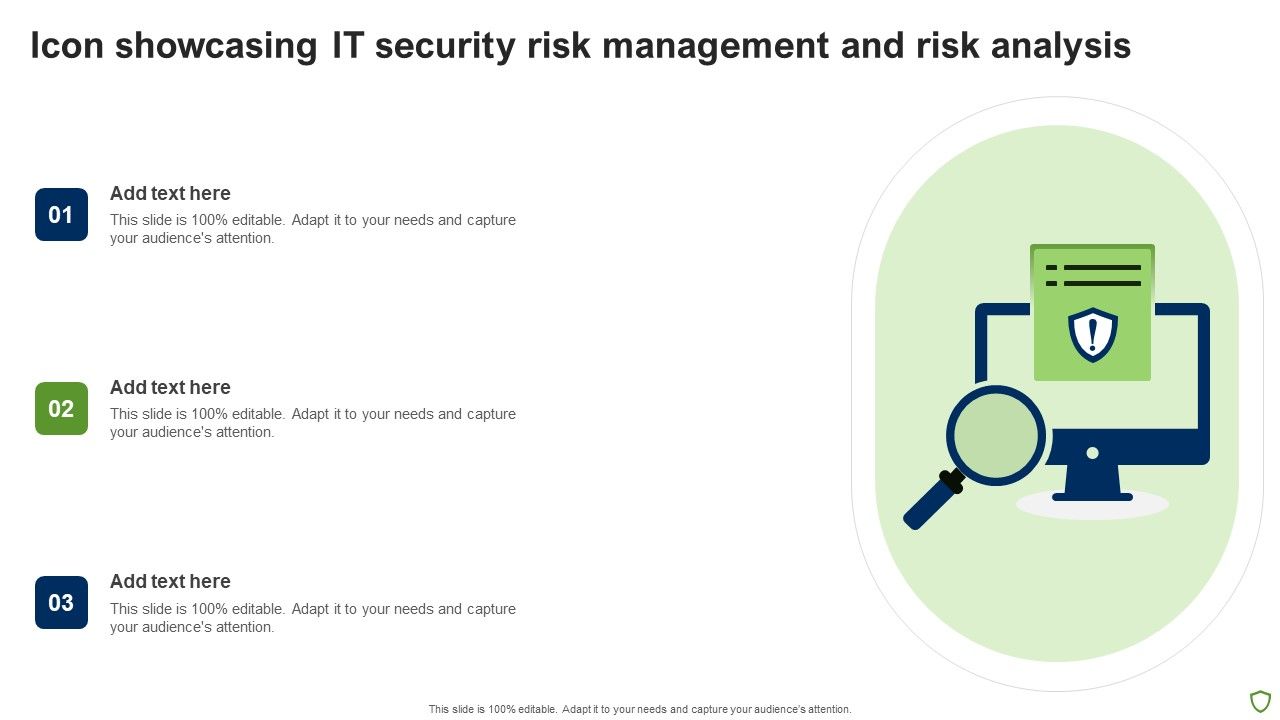 Icon showcasing IT security risk management and risk analysis

01
Add text here
This slide is 100% editable. Adapt it to your needs and capture your audience's attention.

02
Add text here
This slide is 100% editable. Adapt it to your needs and capture your audience's attention.

03
Add text here
This slide is 100% editable. Adapt it to your needs and capture your audience's attention.

This slide is 100% editable. Adapt it to your needs and capture your audience's attention.